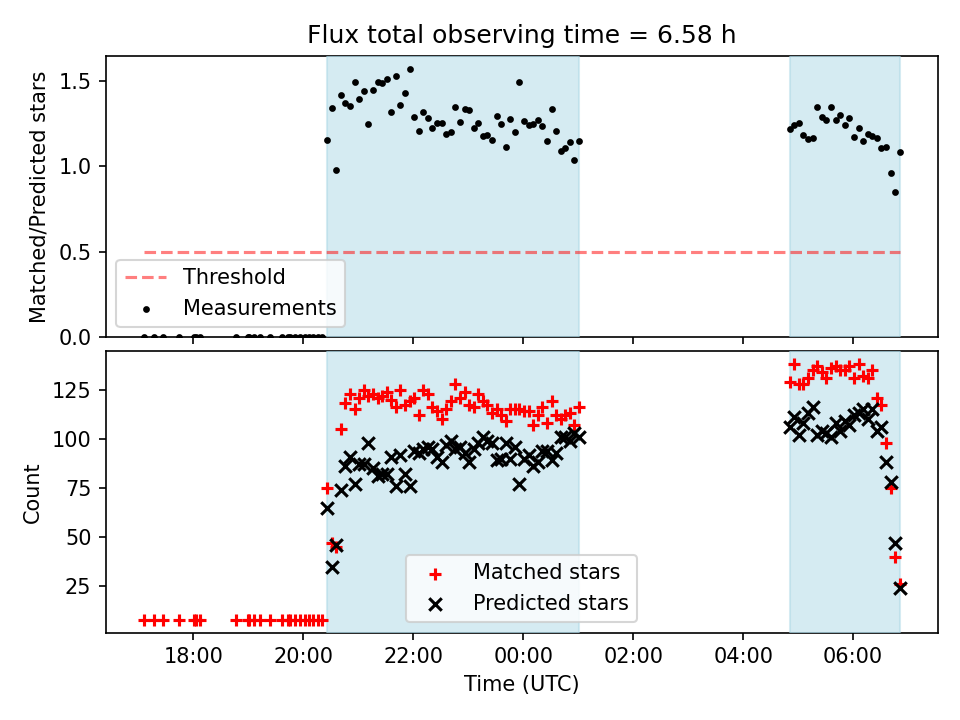 Flux total observing time = 6.58 h

Matched/Predicted stars

1.5
1.0
0.5
0.0

Threshold
Measurements

Count

125
100
75
50
25

Matched stars
Predicted stars

18:00
20:00
22:00
00:00
02:00
04:00
06:00

Time (UTC)